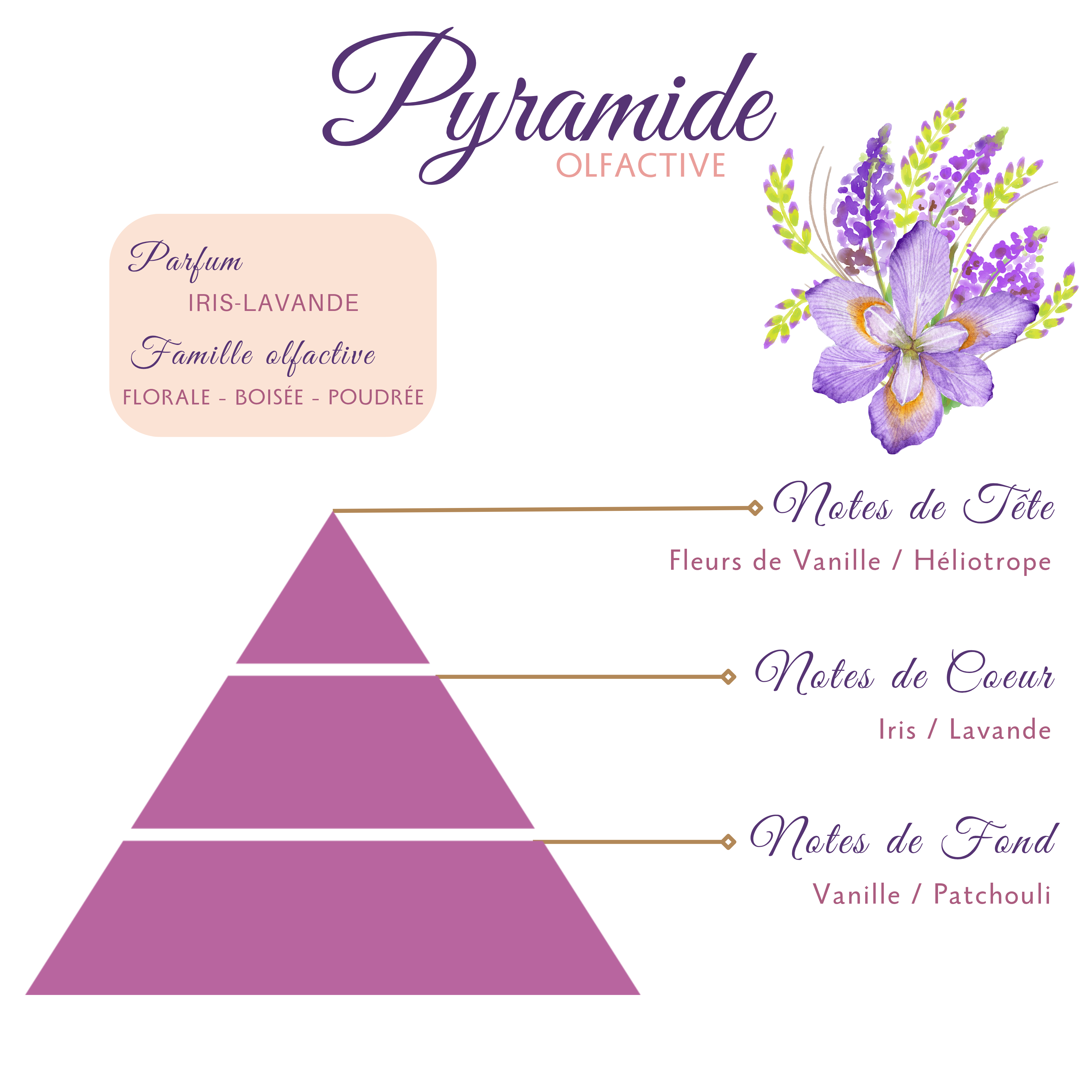 Pyramide
OLFACTIVE

Parfum
IRIS-LAVANDE
Famille olfactive
FLORALE - BOISÉE - POUDRÉE

Notes de Tête
Fleurs de Vanille / Héliotrope

Notes de Coeur
Iris / Lavande

Notes de Fond
Vanille / Patchouli